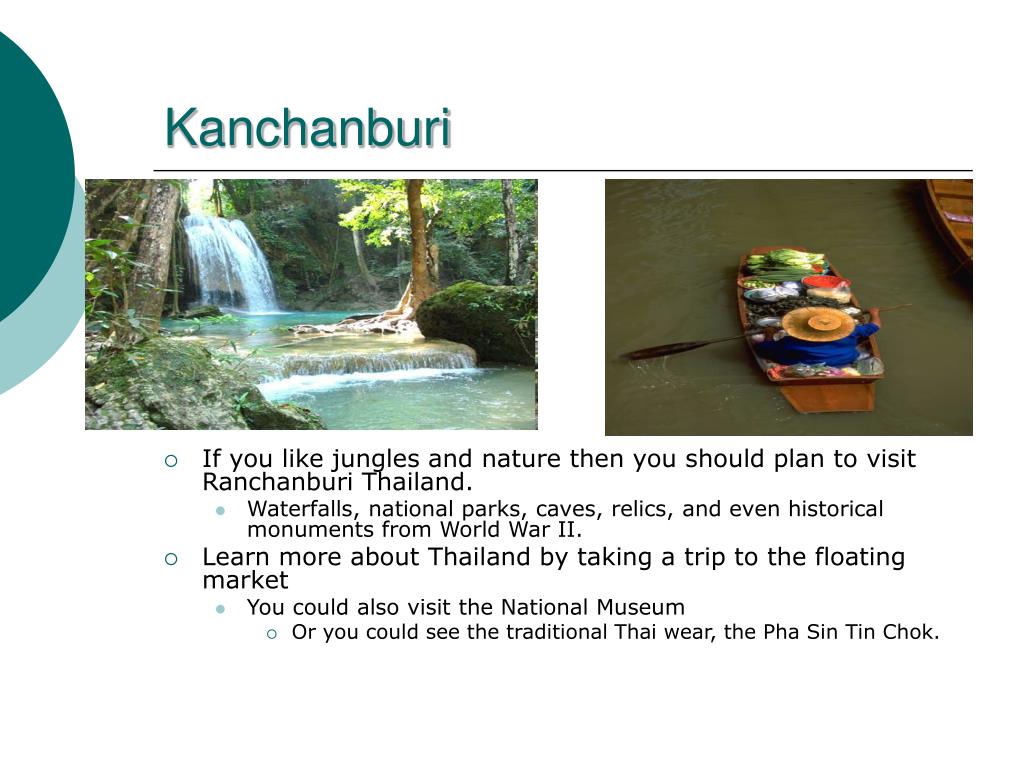 Kanchanburi

If you like jungles and nature then you should plan to visit Ranchanburi Thailand.

Waterfalls, national parks, caves, relics, and even historical monuments from World War II.

Learn more about Thailand by taking a trip to the floating market

You could also visit the National Museum

Or you could see the traditional Thai wear, the Pha Sin Tin Chok.